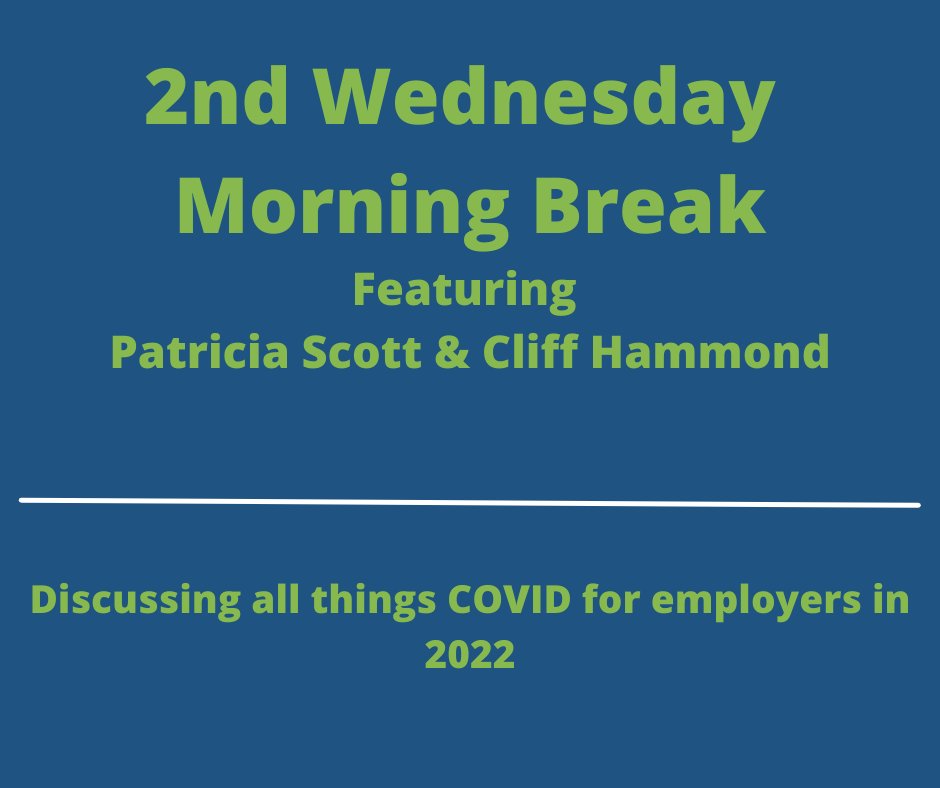 2nd Wednesday Morning Break

Featuring
Patricia Scott & Cliff Hammond

Discussing all things COVID for employers in 2022